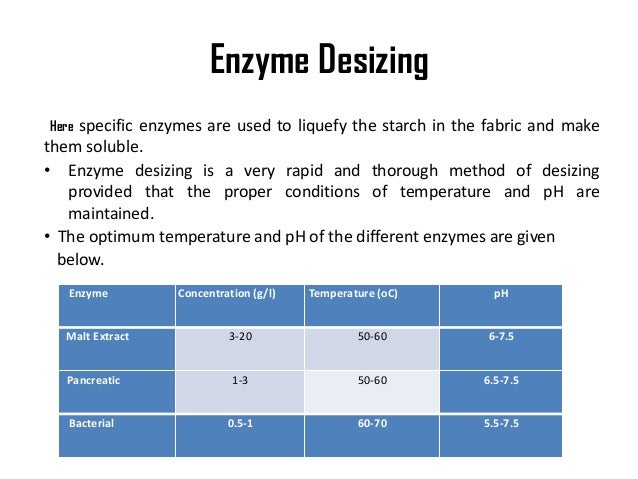 Enzyme Desizing

Here specific enzymes are used to liquefy the starch in the fabric and make them soluble.

• Enzyme desizing is a very rapid and thorough method of desizing provided that the proper conditions of temperature and pH are maintained.

• The optimum temperature and pH of the different enzymes are given below.

| Enzyme | Concentration (g/l) | Temperature (oC) | pH |
|---|---|---|---|
| Malt Extract | 3-20 | 50-60 | 6-7.5 |
| Pancreatic | 1-3 | 50-60 | 6.5-7.5 |
| Bacterial | 0.5-1 | 60-70 | 5.5-7.5 |